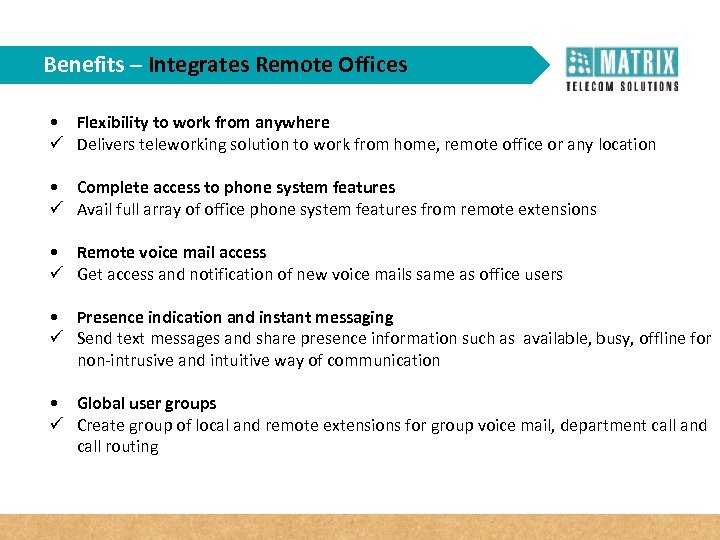 Benefits – Integrates Remote Offices

MATRIX
TELECOM SOLUTIONS

• Flexibility to work from anywhere
✓ Delivers teleworking solution to work from home, remote office or any location

• Complete access to phone system features
✓ Avail full array of office phone system features from remote extensions

• Remote voice mail access
✓ Get access and notification of new voice mails same as office users

• Presence indication and instant messaging
✓ Send text messages and share presence information such as available, busy, offline for non-intrusive and intuitive way of communication

• Global user groups
✓ Create group of local and remote extensions for group voice mail, department call and call routing